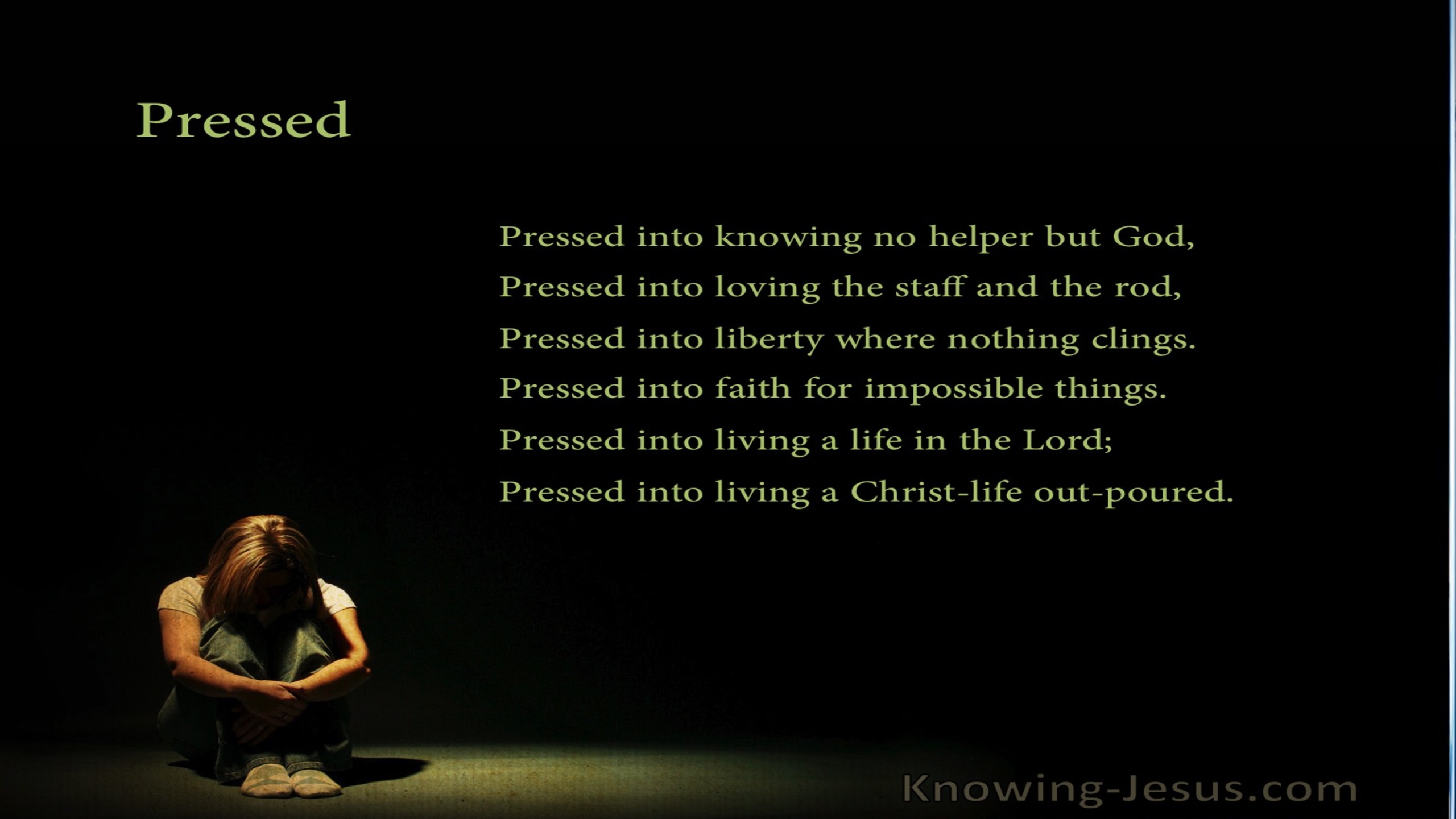 Pressed

Pressed into knowing no helper but God,
Pressed into loving the staff and the rod,
Pressed into liberty where nothing clings.
Pressed into faith for impossible things.
Pressed into living a life in the Lord;
Pressed into living a Christ-life out-poured.

Knowing-Jesus.com